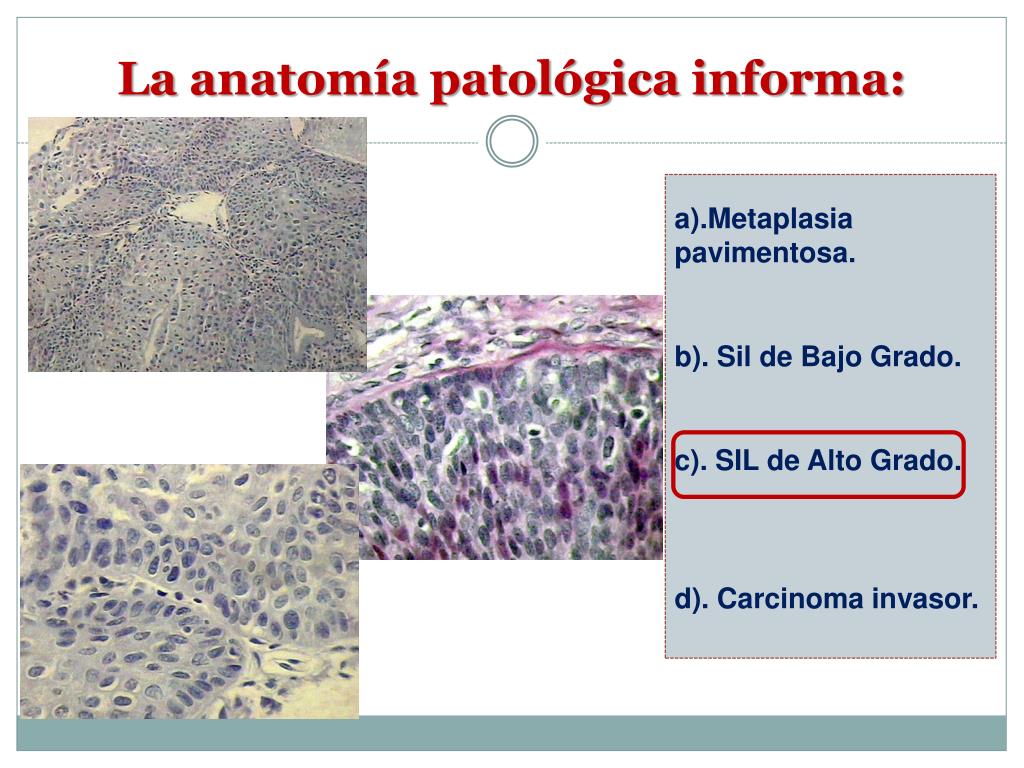 La anatomía patológica informa:

a).Metaplasia pavimentosa.

b). Sil de Bajo Grado.

c). SIL de Alto Grado.

d). Carcinoma invasor.